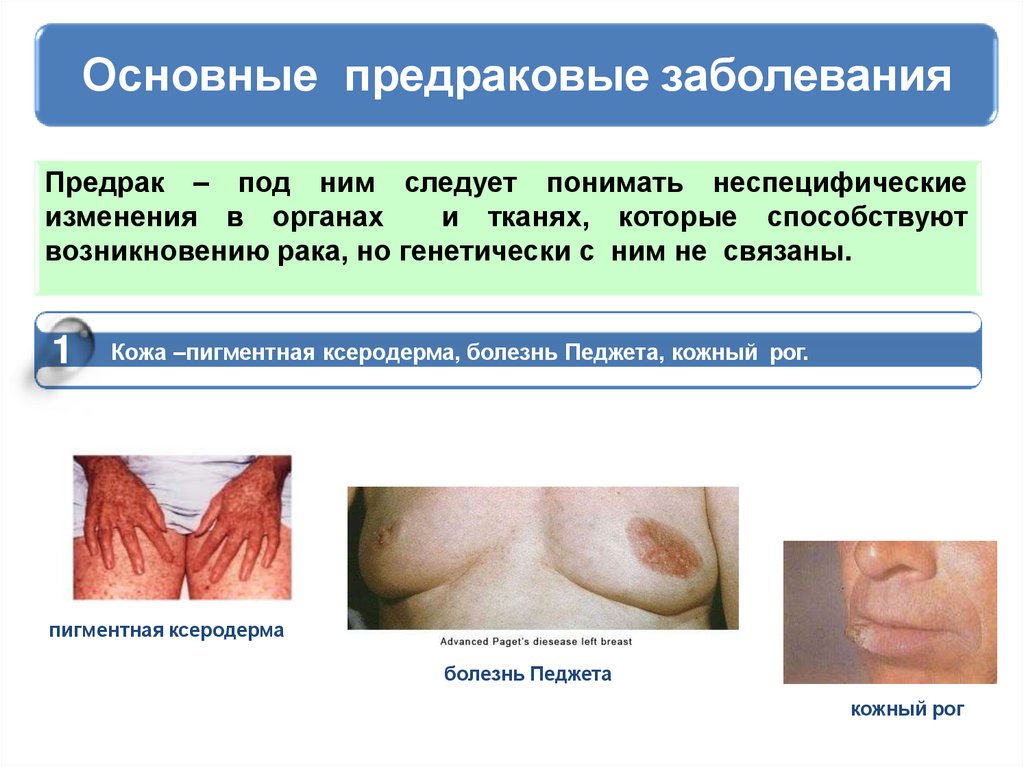 Основные предраковые заболевания

Предрак – под ним следует понимать неспецифические изменения в органах и тканях, которые способствуют возникновению рака, но генетически с ним не связаны.

1 Кожа –пигментная ксеродерма, болезнь Педжета, кожный рог.

пигментная ксеродерма

Advanced Paget's diesease left breast

болезнь Педжета

кожный рог